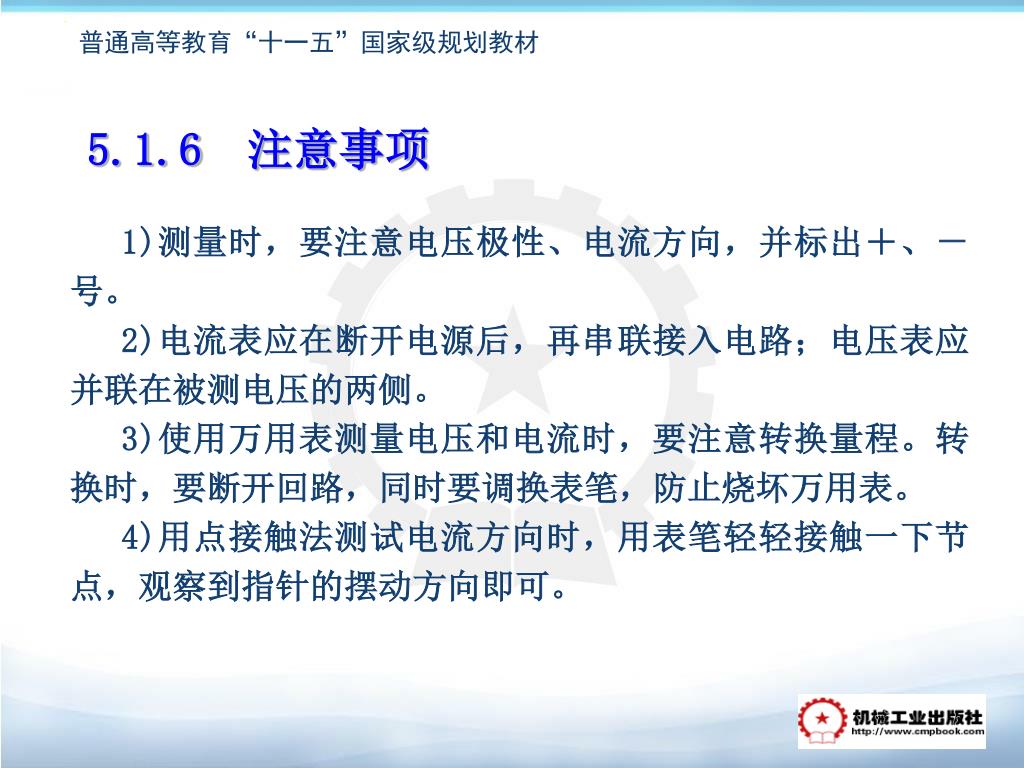 普通高等教育“十一五”国家级规划教材

5.1.6 注意事项

1)测量时，要注意电压极性、电流方向，并标出＋、－号。

2)电流表应在断开电源后，再串联接入电路；电压表应并联在被测电压的两侧。

3)使用万用表测量电压和电流时，要注意转换量程。转换时，要断开回路，同时要调换表笔，防止烧坏万用表。

4)用点接触法测试电流方向时，用表笔轻轻接触一下节点，观察到指针的摆动方向即可。

机械工业出版社
http://www.cmpbook.com